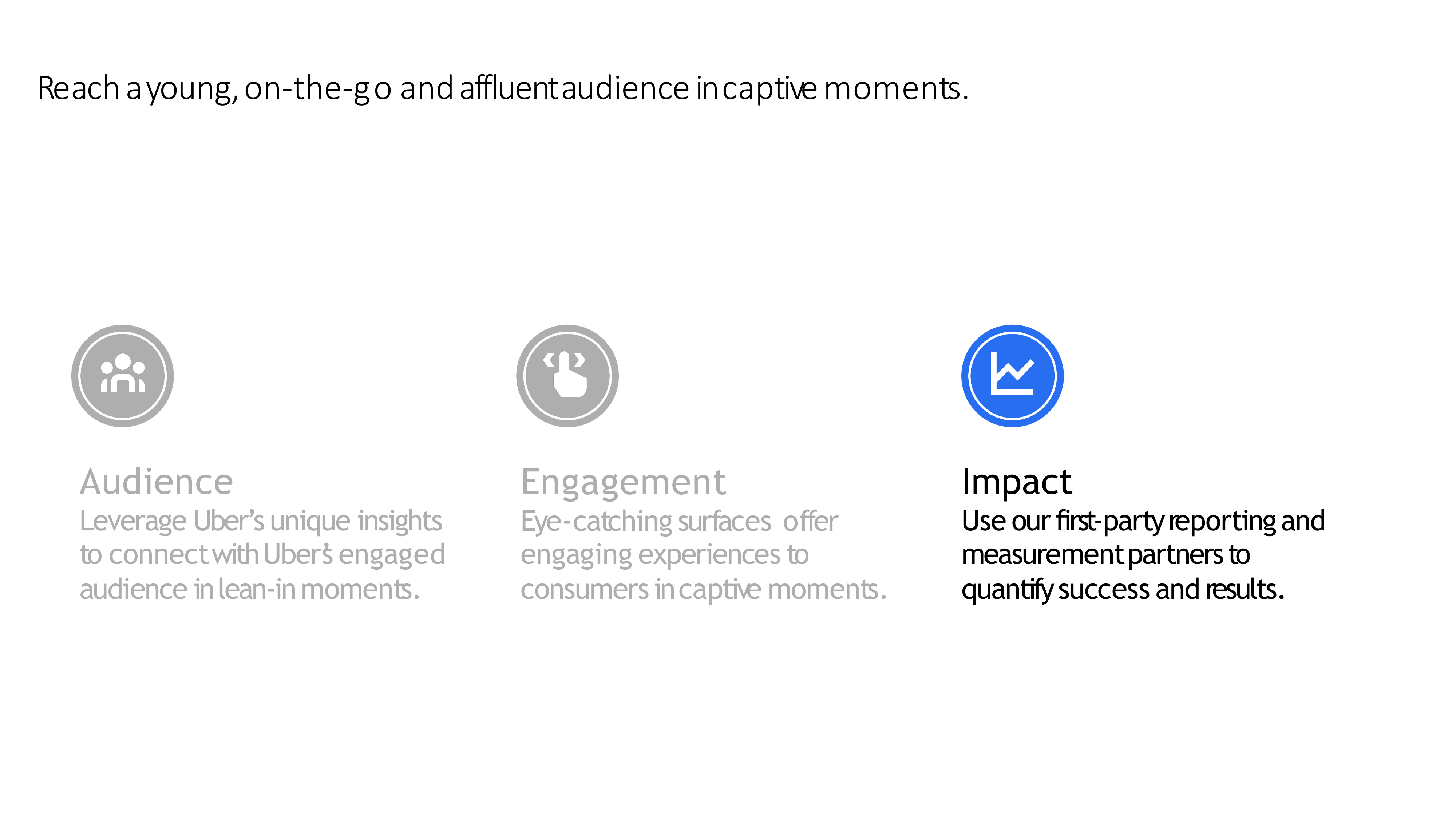 Reach a young, on-the-go and affluent audience in captive moments.

Audience
Leverage Uber's unique insights to connect with Uber's engaged audience in lean-in moments.

Engagement
Eye-catching surfaces offer engaging experiences to consumers in captive moments.

Impact
Use our first-party reporting and measurement partners to quantify success and results.